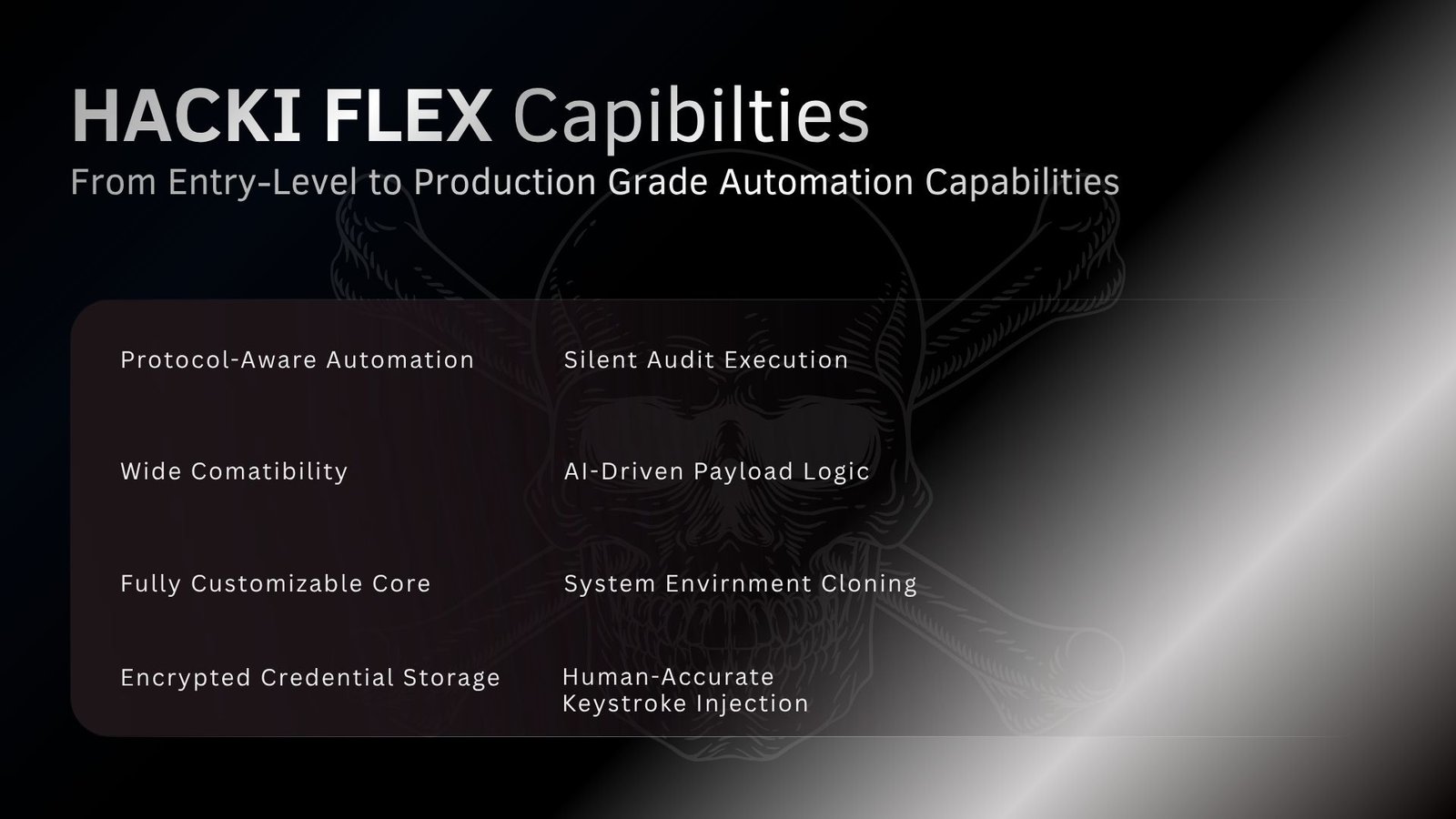 HACKI FLEX Capibilties

From Entry-Level to Production Grade Automation Capabilities

Protocol-Aware Automation

Wide Comatibility

Fully Customizable Core

Encrypted Credential Storage

Silent Audit Execution

AI-Driven Payload Logic

System Envirnment Cloning

Human-Accurate Keystroke Injection